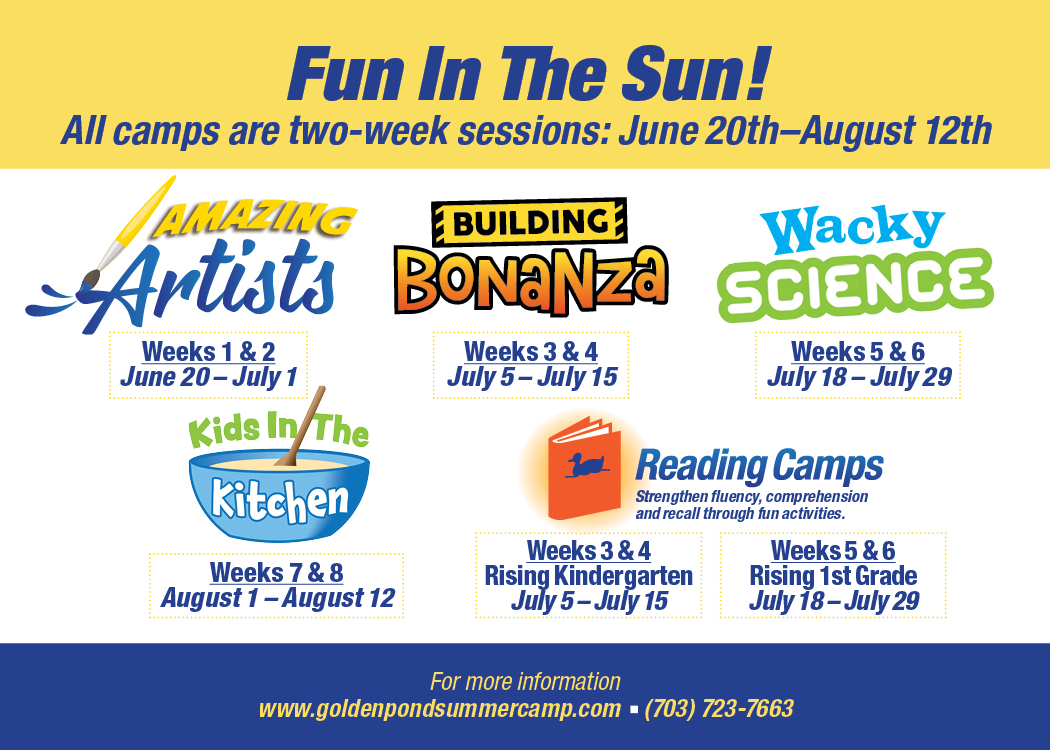 Fun In The Sun!
All camps are two-week sessions: June 20th–August 12th

AMAZING Artists

Weeks 1 & 2
June 20 – July 1

BUILDING BONANZA

Weeks 3 & 4
July 5 – July 15

Wacky SCIENCE

Weeks 5 & 6
July 18 – July 29

Kids In The Kitchen

Weeks 7 & 8
August 1 – August 12

Reading Camps
Strengthen fluency, comprehension and recall through fun activities.

Weeks 3 & 4
Rising Kindergarten
July 5 – July 15

Weeks 5 & 6
Rising 1st Grade
July 18 – July 29

For more information
www.goldenpondsummercamp.com ▪ (703) 723-7663